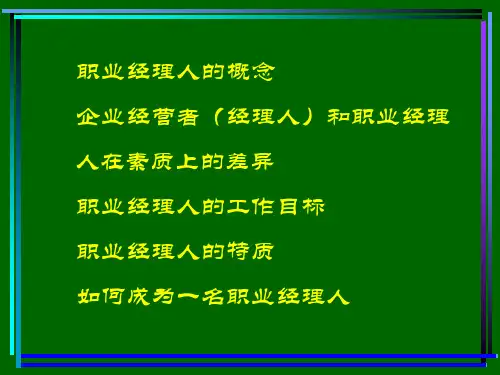 职业经理人的概念

企业经营者（经理人）和职业经理人在素质上的差异

职业经理人的工作目标

职业经理人的特质

如何成为一名职业经理人